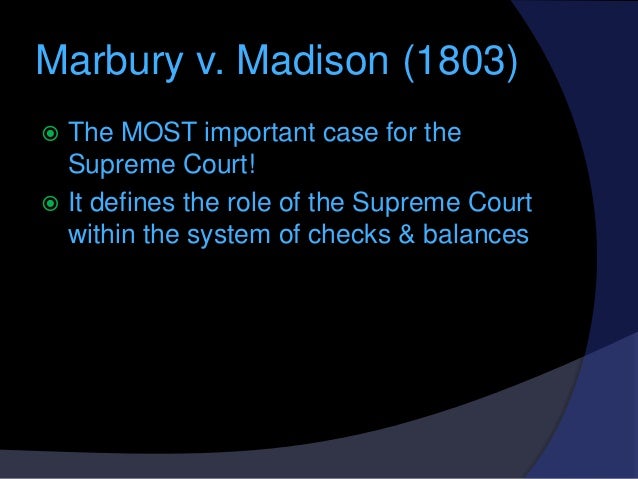 Marbury v. Madison (1803)

The MOST important case for the Supreme Court!

It defines the role of the Supreme Court within the system of checks & balances